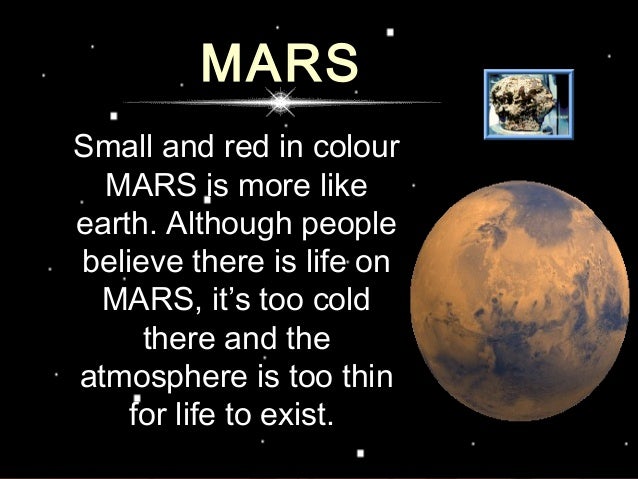 MARS

Small and red in colour MARS is more like earth. Although people believe there is life on MARS, it's too cold there and the atmosphere is too thin for life to exist.